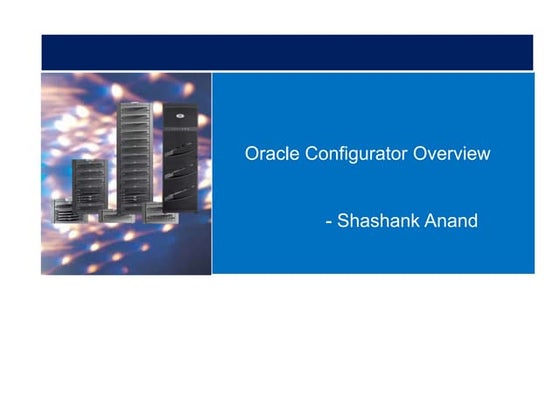 Oracle Configurator Overview

- Shashank Anand